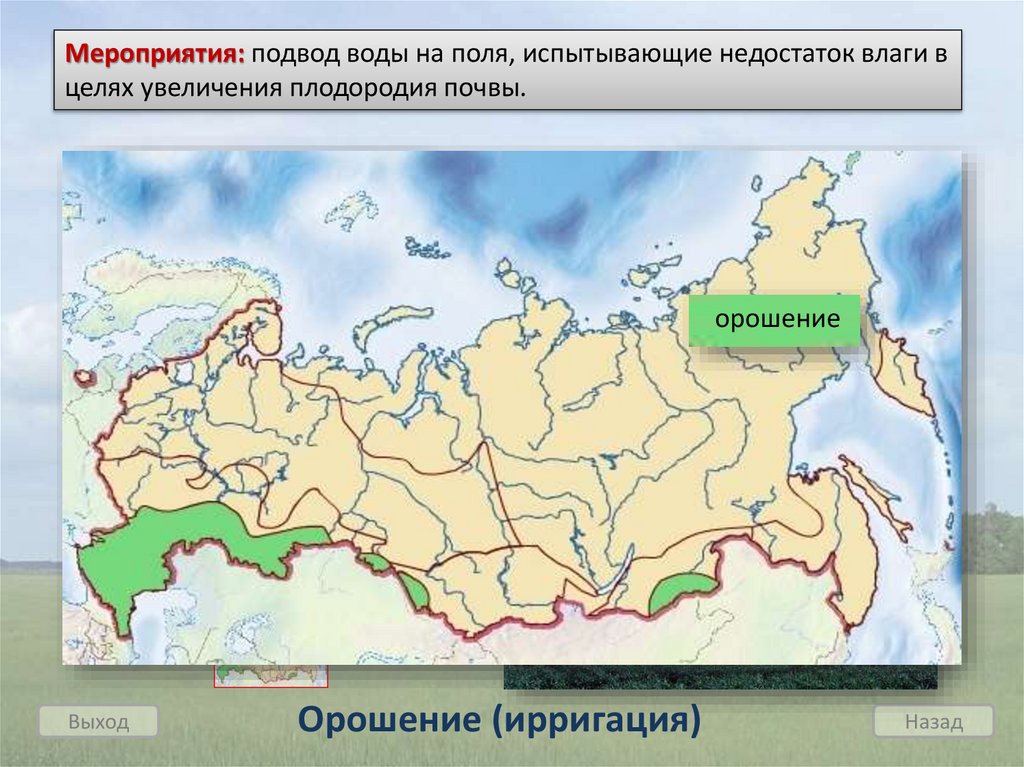 Мероприятия: подвод воды на поля, испытывающие недостаток влаги в целях увеличения плодородия почвы.

орошение

Выход

Орошение (ирригация)

Назад